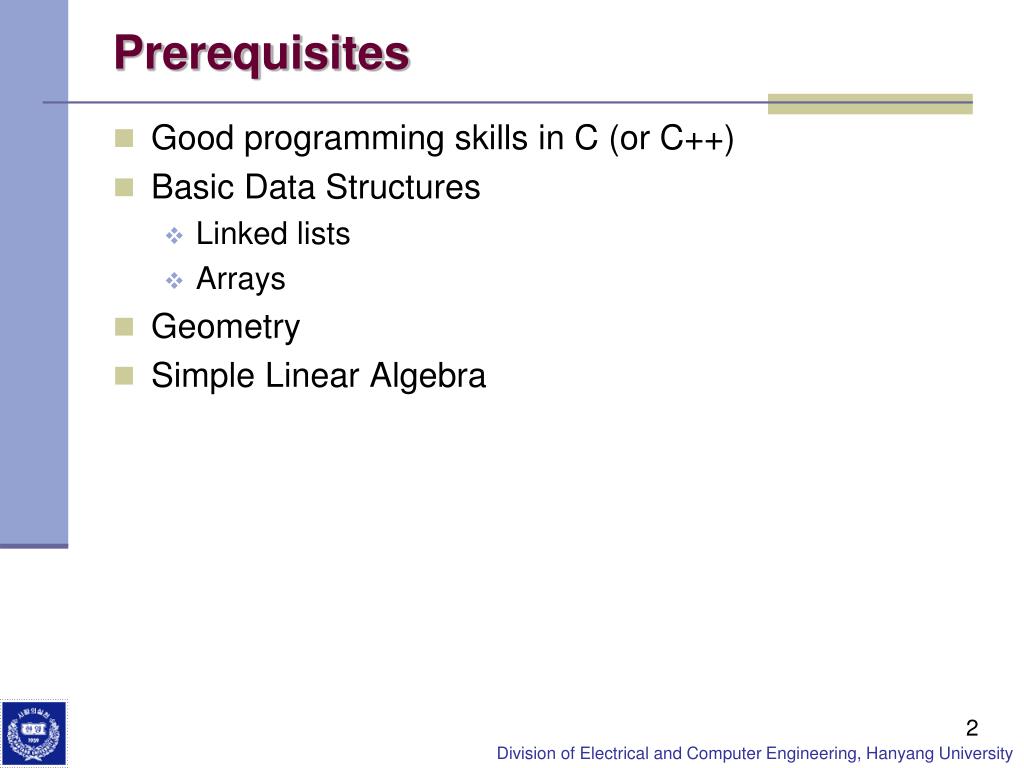 Prerequisites

Good programming skills in C (or C++)
Basic Data Structures
Linked lists
Arrays
Geometry
Simple Linear Algebra

2
Division of Electrical and Computer Engineering, Hanyang University